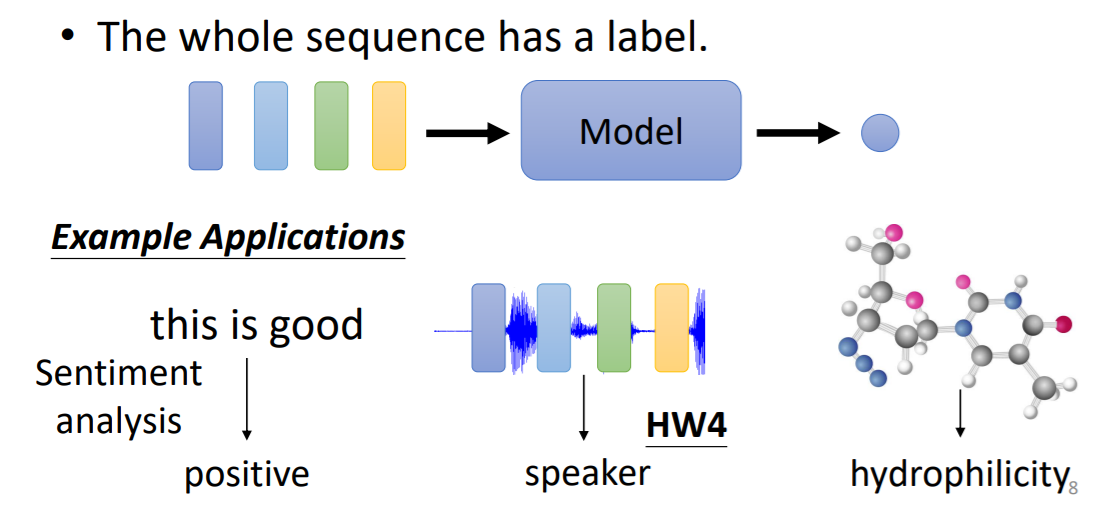 • The whole sequence has a label.

Model

Example Applications

this is good

Sentiment analysis

positive

HW4

speaker

hydrophilicity

8